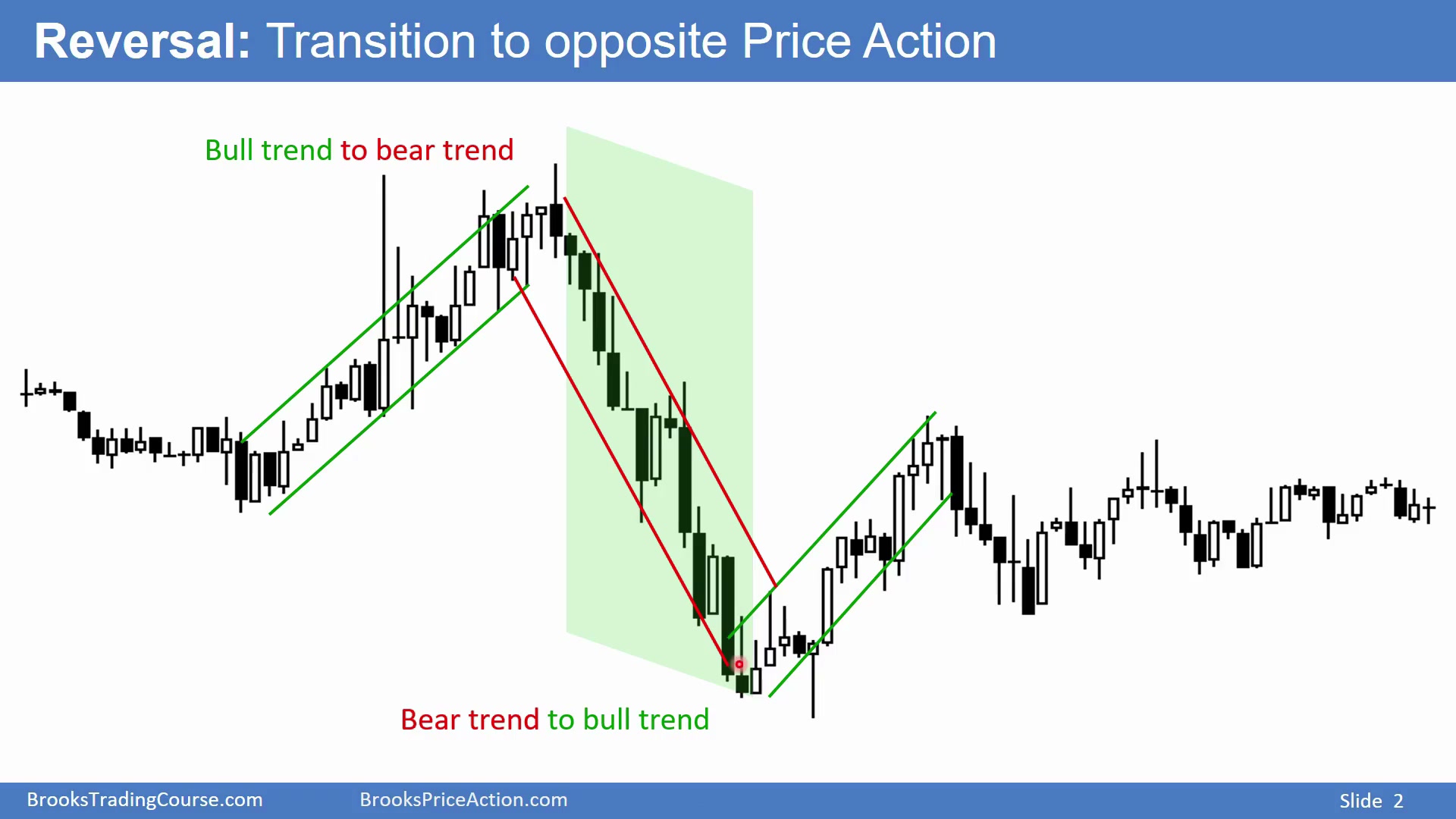 Reversal: Transition to opposite Price Action

Bull trend to bear trend

Bear trend to bull trend

BrooksTradingCourse.com BrooksPriceAction.com Slide 2